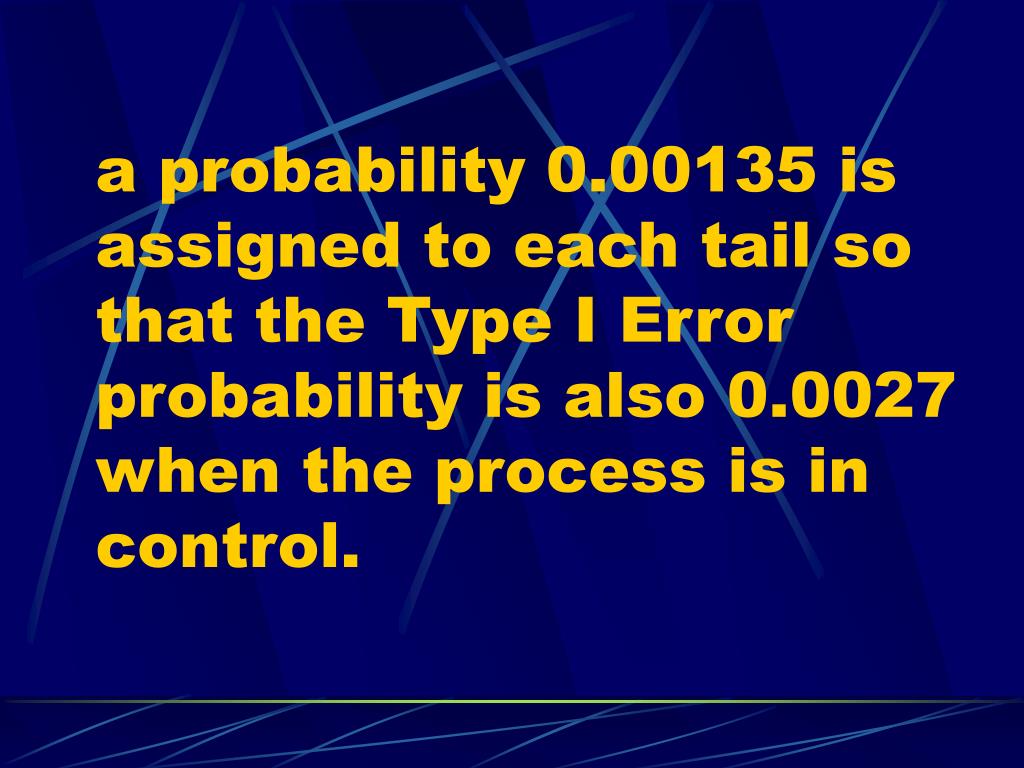 a probability 0.00135 is assigned to each tail so that the Type I Error probability is also 0.0027 when the process is in control.